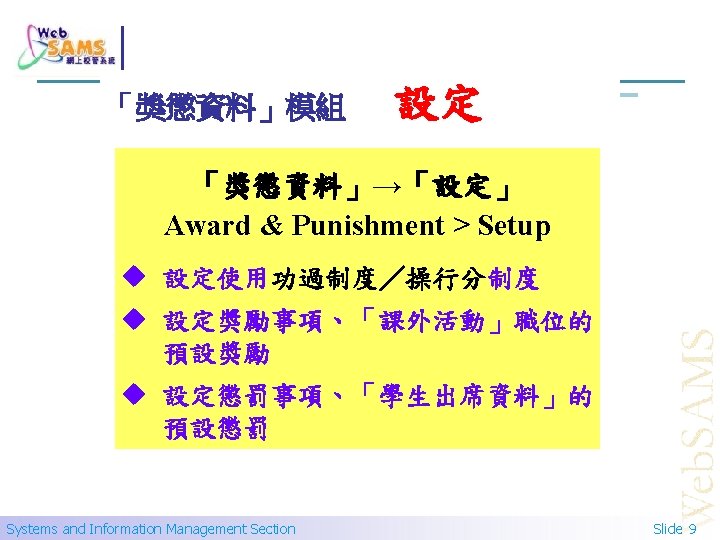 Web SAMS 網上校管系統

「獎懲資料」模組　設定

「獎懲資料」→「設定」
Award & Punishment > Setup

◆ 設定使用功過制度／操行分制度
◆ 設定獎勵事項、「課外活動」職位的預設獎勵
◆ 設定懲罰事項、「學生出席資料」的預設懲罰

WebSAMS

Systems and Information Management Section

Slide 9